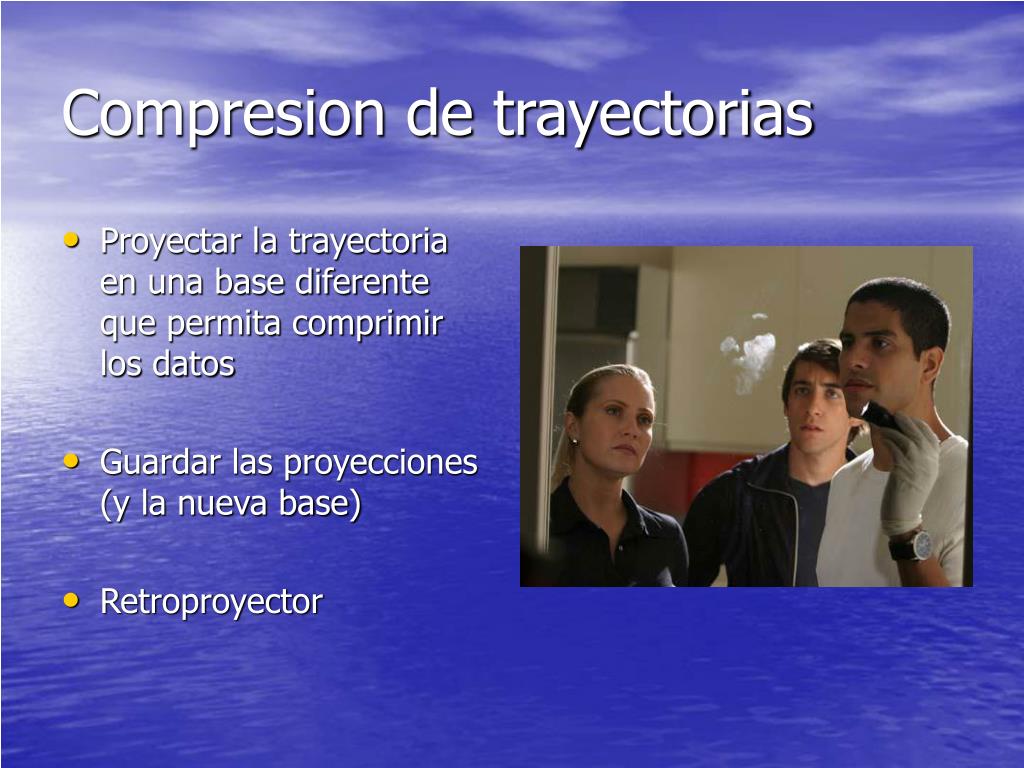 Compresion de trayectorias

• Proyectar la trayectoria en una base diferente que permita comprimir los datos

• Guardar las proyecciones (y la nueva base)

• Retroproyector